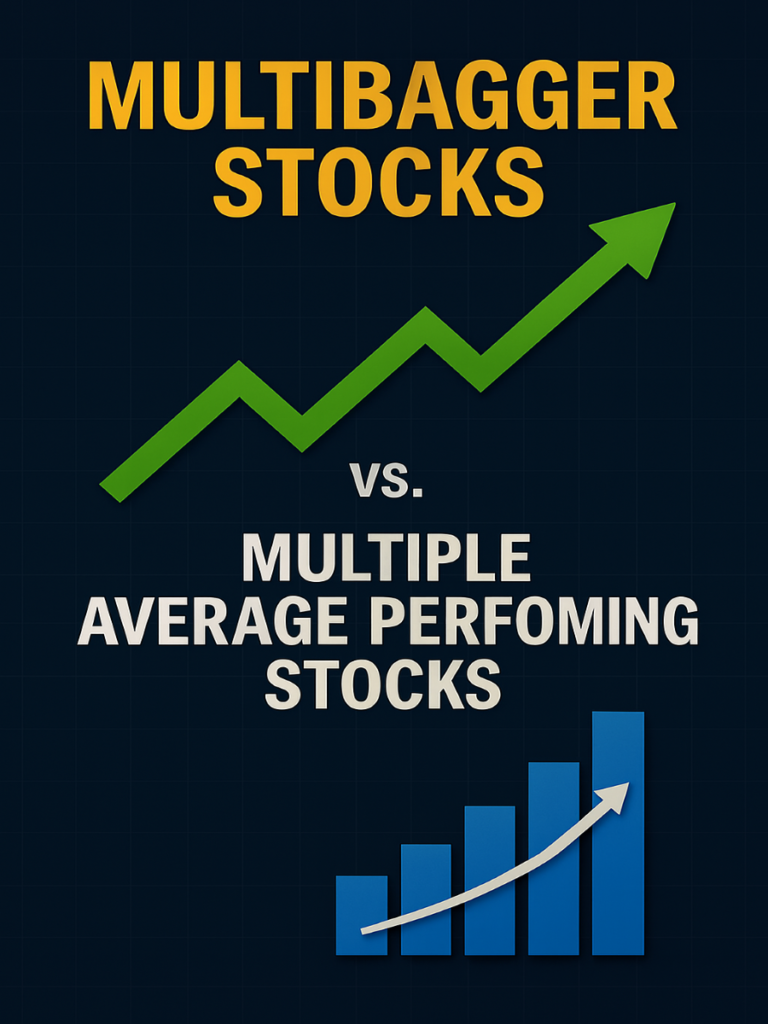 MULTIBAGGER STOCKS

VS.

MULTIPLE AVERAGE PERFOMING STOCKS